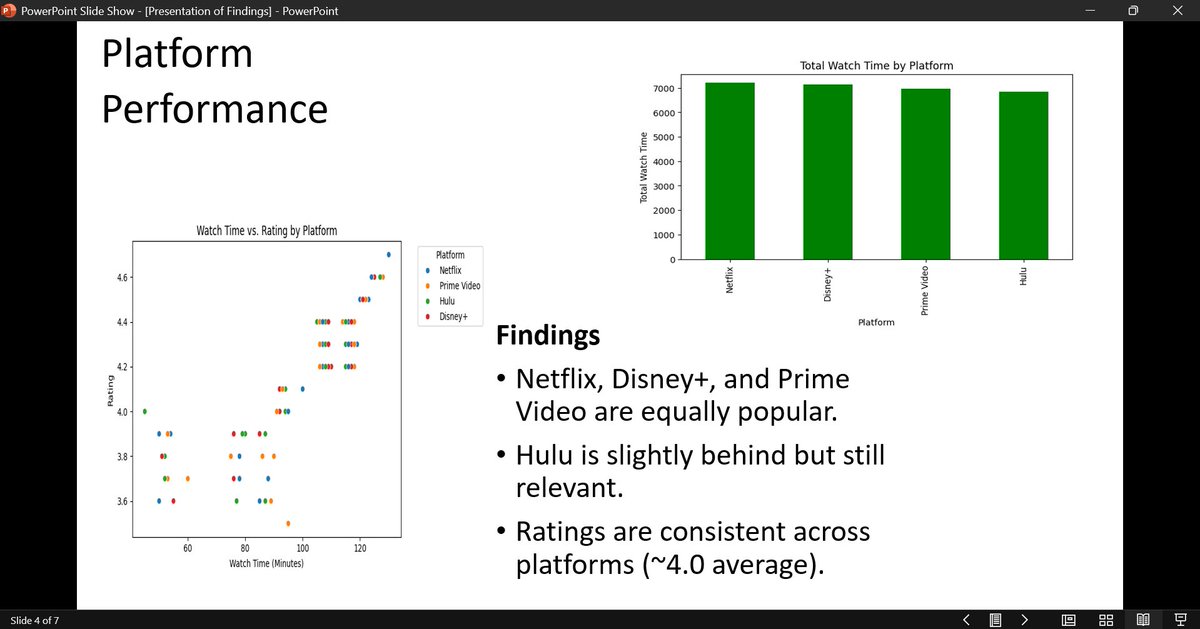 PowerPoint Slide Show - [Presentation of Findings] - PowerPoint

Platform Performance

Total Watch Time by Platform

Total Watch Time

7000
6000
5000
4000
3000
2000
1000
0

Netflix
Disney+
Prime Video
Hulu

Platform

Watch Time vs. Rating by Platform

Rating

4.6
4.4
4.2
4.0
3.8
3.6

60
80
100
120

Watch Time (Minutes)

Platform
Netflix
Prime Video
Hulu
Disney+

Findings

• Netflix, Disney+, and Prime Video are equally popular.

• Hulu is slightly behind but still relevant.

• Ratings are consistent across platforms (~4.0 average).

Slide 4 of 7